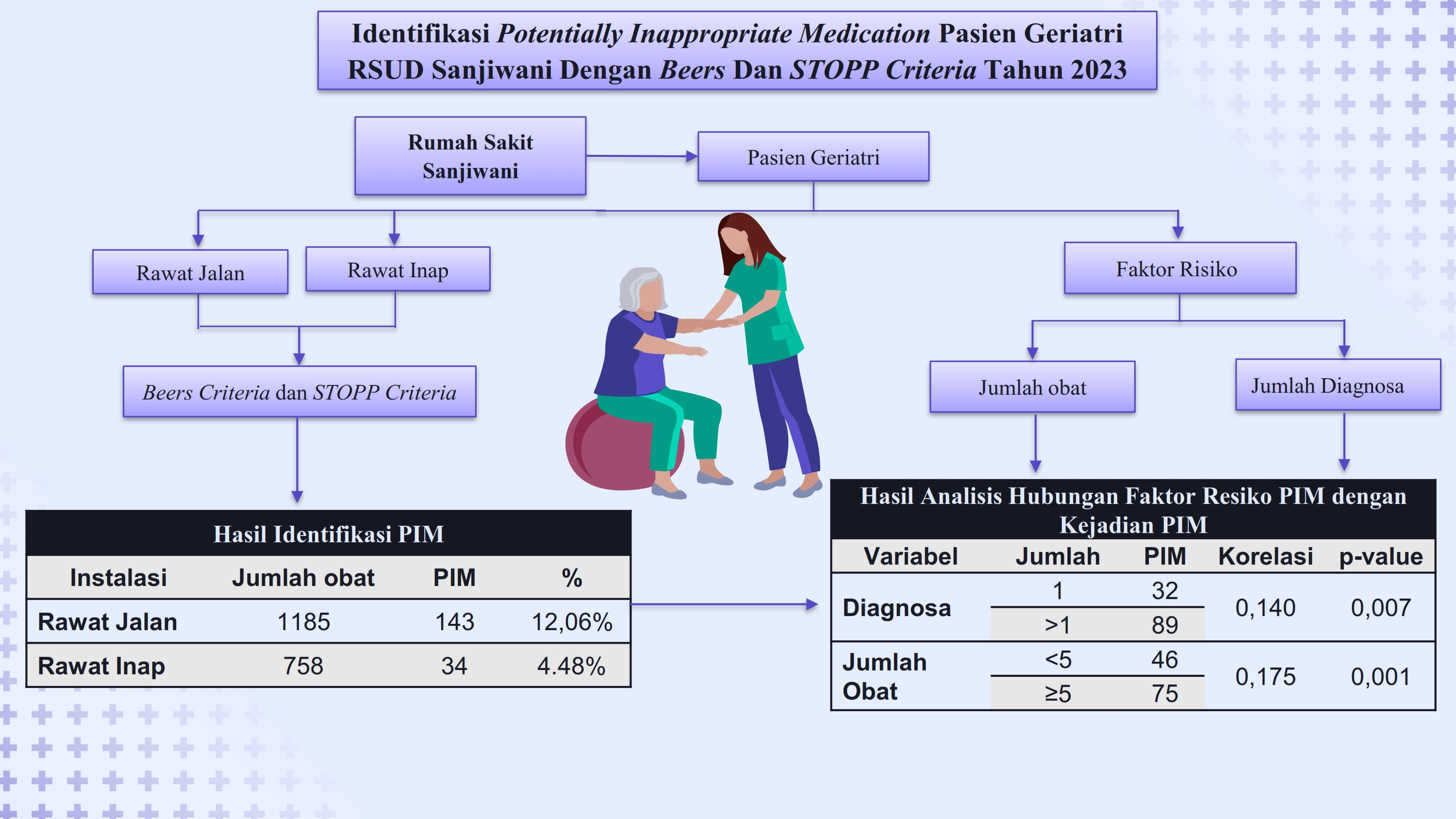 Identifikasi Potentially Inappropriate Medication Pasien Geriatri RSUD Sanjiwani Dengan Beers Dan STOPP Criteria Tahun 2023

Rumah Sakit Sanjiwani

Pasien Geriatri

Rawat Jalan

Rawat Inap

Faktor Risiko

Beers Criteria dan STOPP Criteria

Jumlah obat

Jumlah Diagnosa

Hasil Identifikasi PIM

| Instalasi | Jumlah obat | PIM | % |
|---|---|---|---|
| Rawat Jalan | 1185 | 143 | 12,06% |
| Rawat Inap | 758 | 34 | 4.48% |

Hasil Analisis Hubungan Faktor Resiko PIM dengan Kejadian PIM

| Variabel | Jumlah | PIM | Korelasi | p-value |
|---|---|---|---|---|
| Diagnosa | 1 | 32 | 0,140 | 0,007 |
| | >1 | 89 | | |
| Jumlah Obat | <5 | 46 | 0,175 | 0,001 |
| | ≥5 | 75 | | |